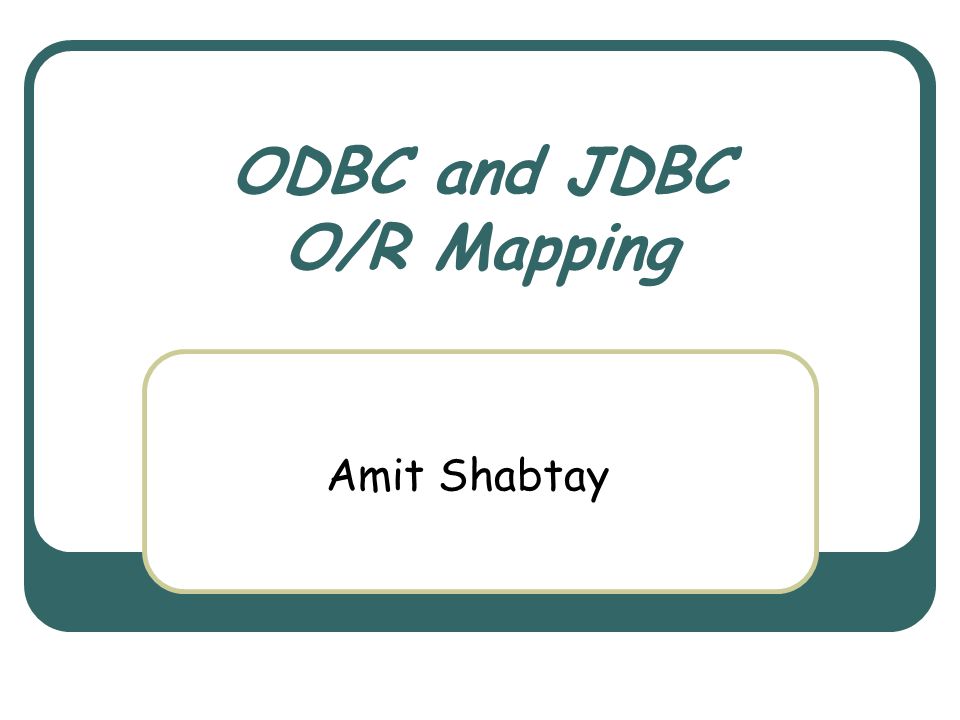 ODBC and JDBC
O/R Mapping

Amit Shabtay